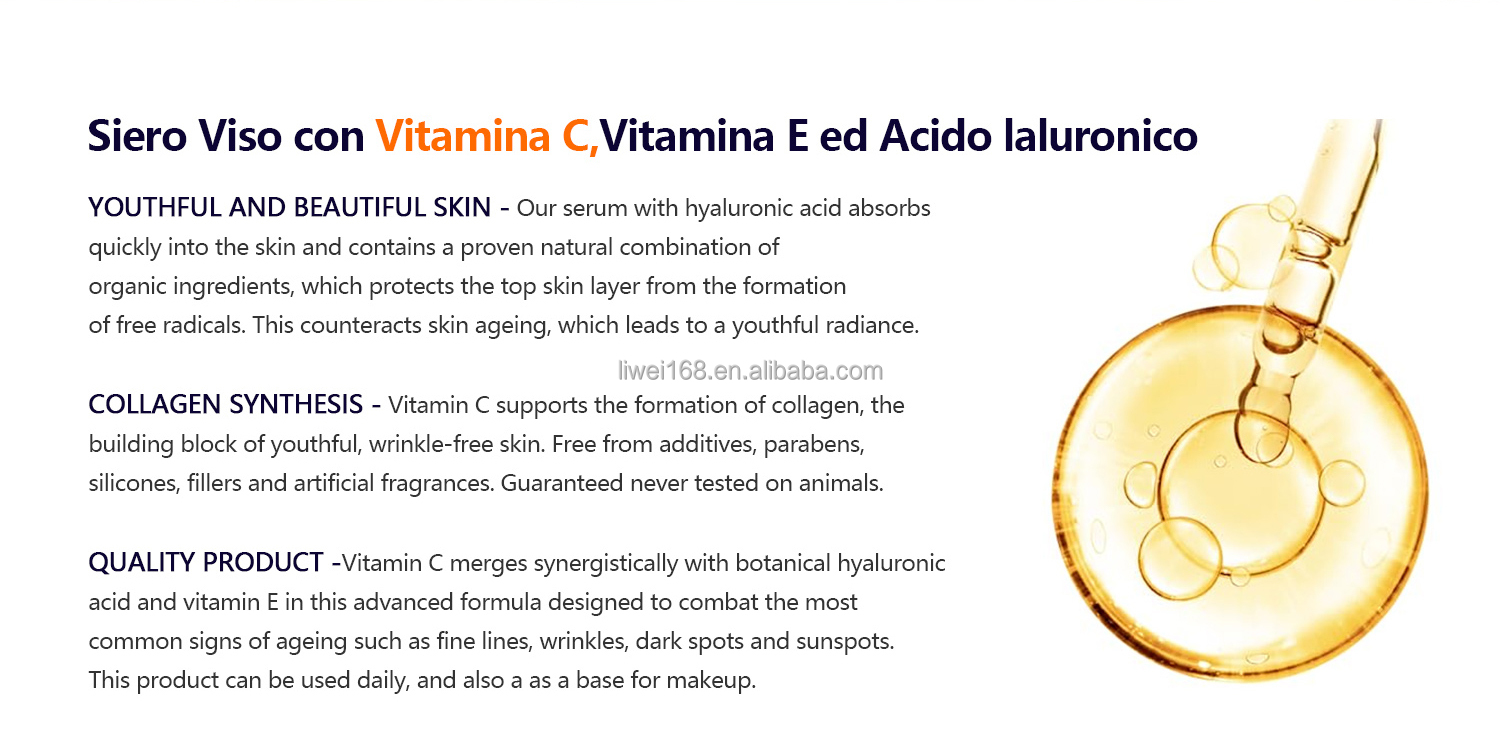 Siero Viso con Vitamina C,Vitamina E ed Acido Ialuronico

YOUTHFUL AND BEAUTIFUL SKIN - Our serum with hyaluronic acid absorbs quickly into the skin and contains a proven natural combination of organic ingredients, which protects the top skin layer from the formation of free radicals. This counteracts skin ageing, which leads to a youthful radiance.

liwei168.en.alibaba.com

COLLAGEN SYNTHESIS - Vitamin C supports the formation of collagen, the building block of youthful, wrinkle-free skin. Free from additives, parabens, silicones, fillers and artificial fragrances. Guaranteed never tested on animals.

QUALITY PRODUCT -Vitamin C merges synergistically with botanical hyaluronic acid and vitamin E in this advanced formula designed to combat the most common signs of ageing such as fine lines, wrinkles, dark spots and sunspots. This product can be used daily, and also a as a base for makeup.